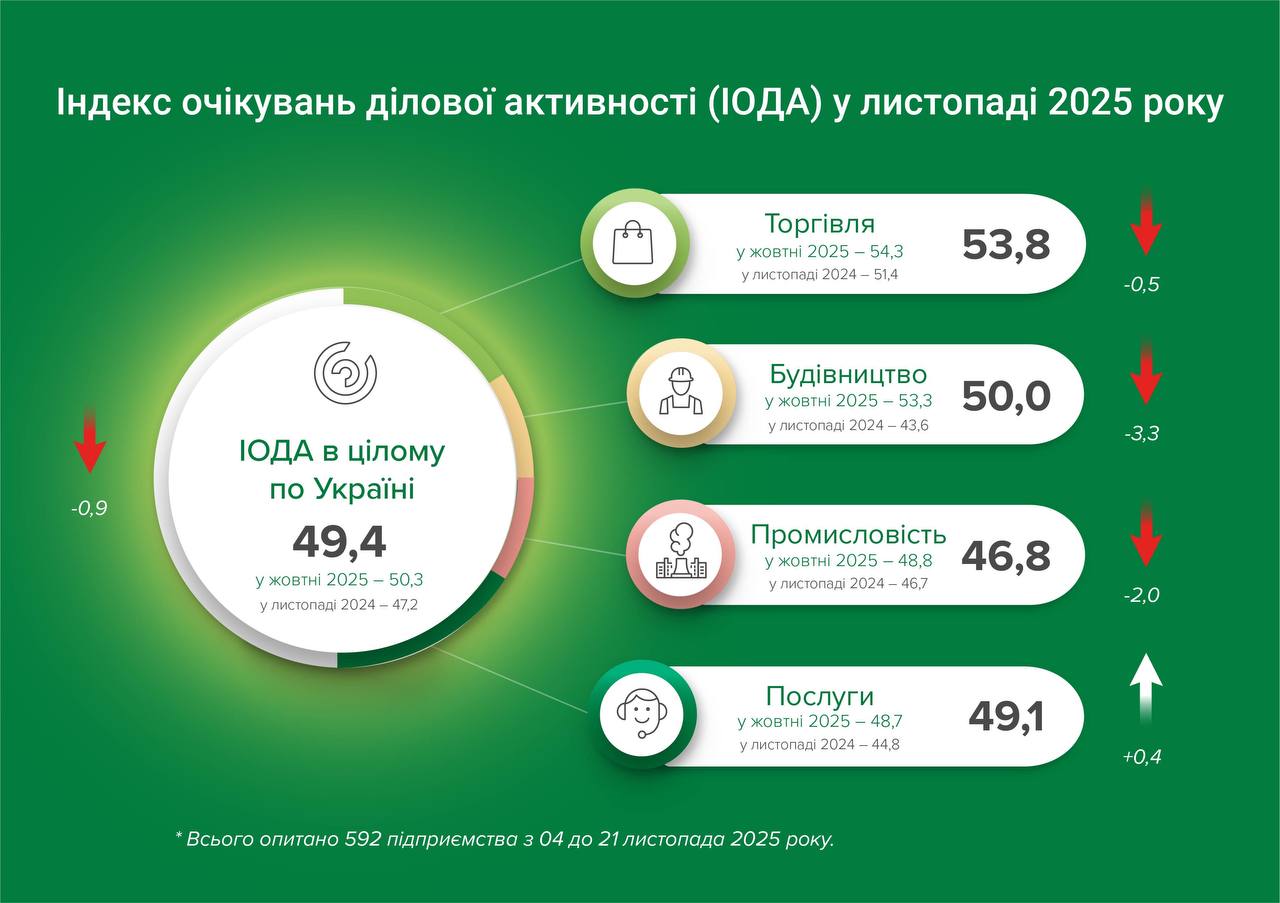 Індекс очікувань ділової активності (ІОДА) у листопаді 2025 року

ІОДА в цілому по Україні
49,4
у жовтні 2025 – 50,3
у листопаді 2024 – 47,2

-0,9

Торгівля
у жовтні 2025 – 54,3
у листопаді 2024 – 51,4
53,8
-0,5

Будівництво
у жовтні 2025 – 53,3
у листопаді 2024 – 43,6
50,0
-3,3

Промисловість
у жовтні 2025 – 48,8
у листопаді 2024 – 46,7
46,8
-2,0

Послуги
у жовтні 2025 – 48,7
у листопаді 2024 – 44,8
49,1
+0,4

* Всього опитано 592 підприємства з 04 до 21 листопада 2025 року.